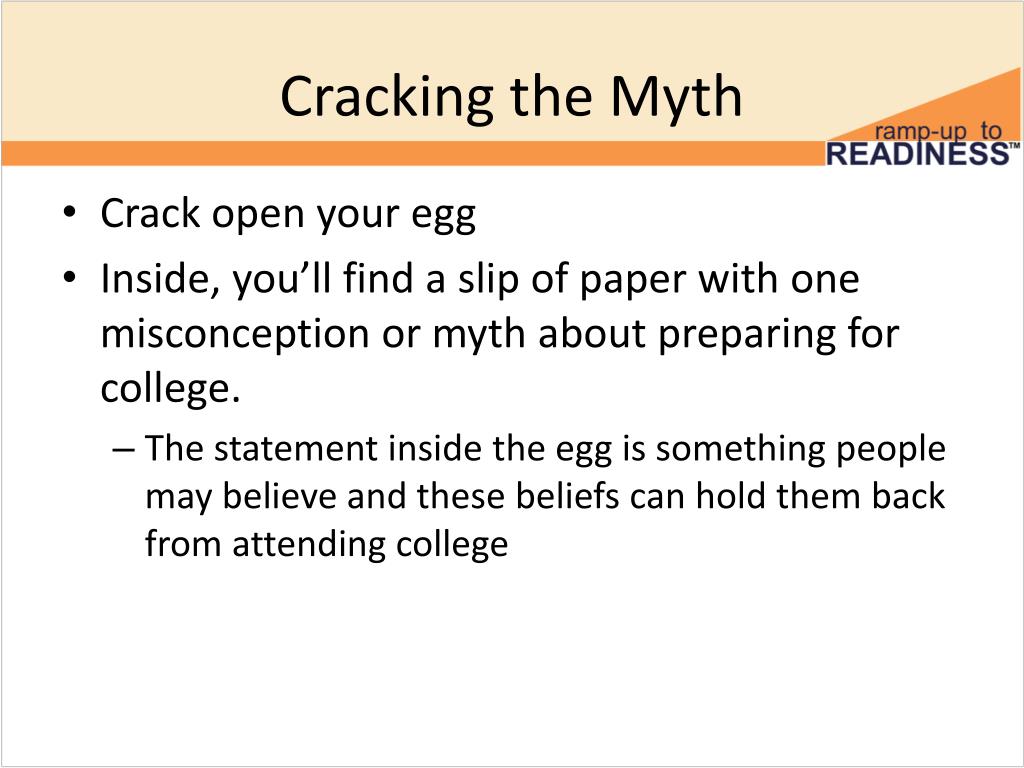 Cracking the Myth

ramp-up to READINESS™

• Crack open your egg
• Inside, you'll find a slip of paper with one misconception or myth about preparing for college.
– The statement inside the egg is something people may believe and these beliefs can hold them back from attending college